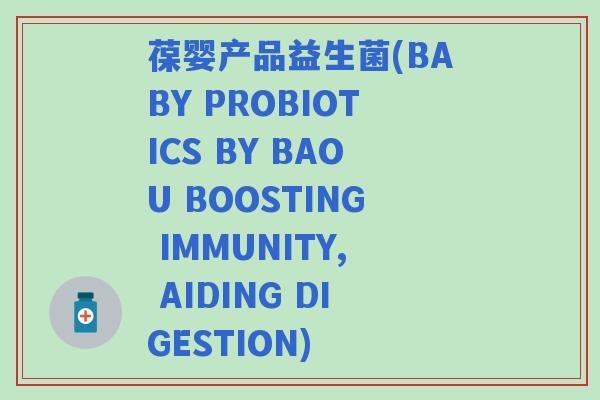 葆婴产品益生菌(BABY PROBIOTICS BY BAOU BOOSTING IMMUNITY, AIDING DIGESTION)